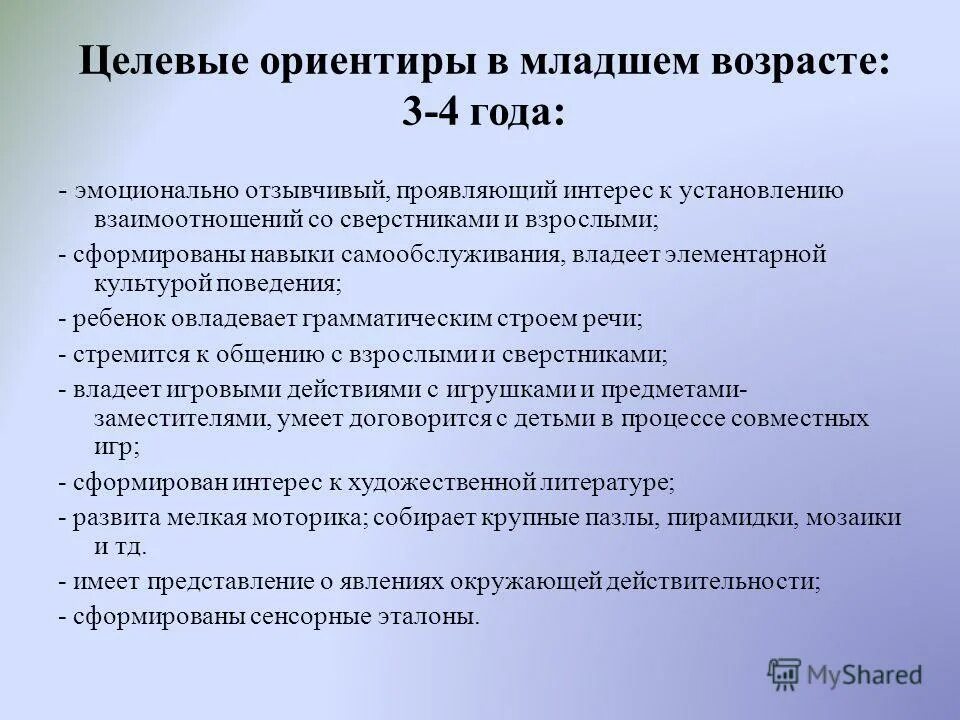 Целевые ориентиры в младшем возрасте: 3-4 года:

- эмоционально отзывчивый, проявляющий интерес к установлению взаимоотношений со сверстниками и взрослыми;

- сформированы навыки самообслуживания, владеет элементарной культурой поведения;

- ребенок овладевает грамматическим строем речи;

- стремится к общению с взрослыми и сверстниками;

- владеет игровыми действиями с игрушками и предметами-заместителями, умеет договорится с детьми в процессе совместных игр;

- сформирован интерес к художественной литературе;

- развита мелкая моторика; собирает крупные пазлы, пирамидки, мозаики и тд.

- имеет представление о явлениях окружающей действительности;

- сформированы сенсорные эталоны.

MyShared